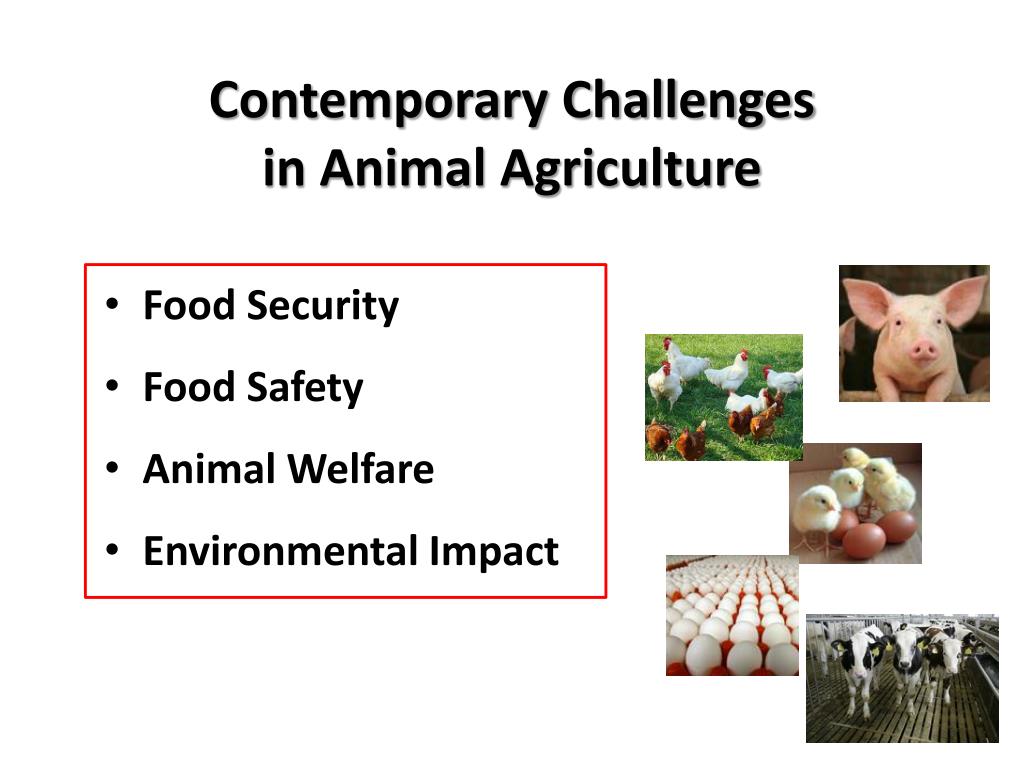 Contemporary Challenges in Animal Agriculture

• Food Security
• Food Safety
• Animal Welfare
• Environmental Impact